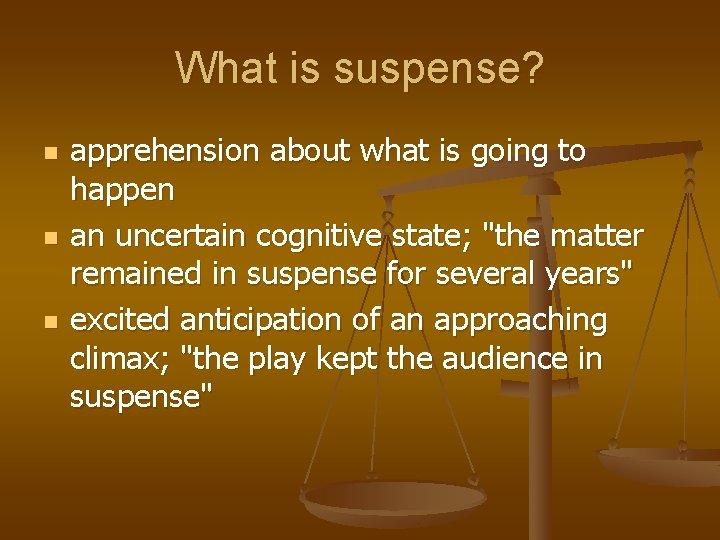 What is suspense?

- apprehension about what is going to happen
- an uncertain cognitive state; "the matter remained in suspense for several years"
- excited anticipation of an approaching climax; "the play kept the audience in suspense"